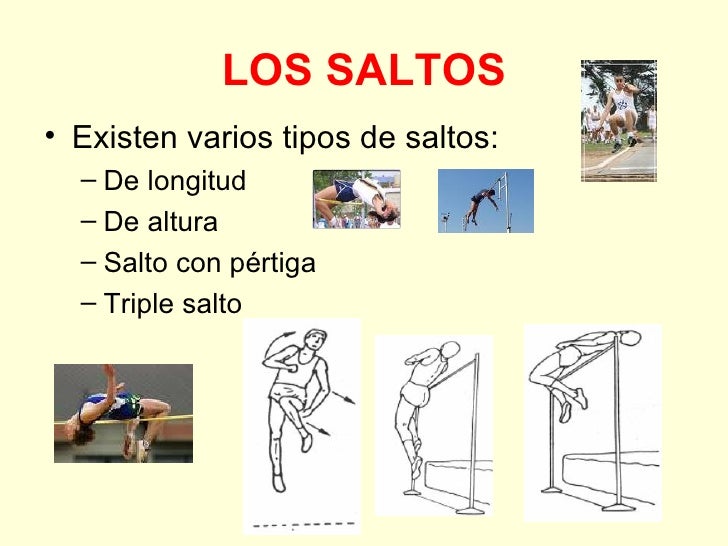 LOS SALTOS

• Existen varios tipos de saltos:
– De longitud
– De altura
– Salto con pértiga
– Triple salto